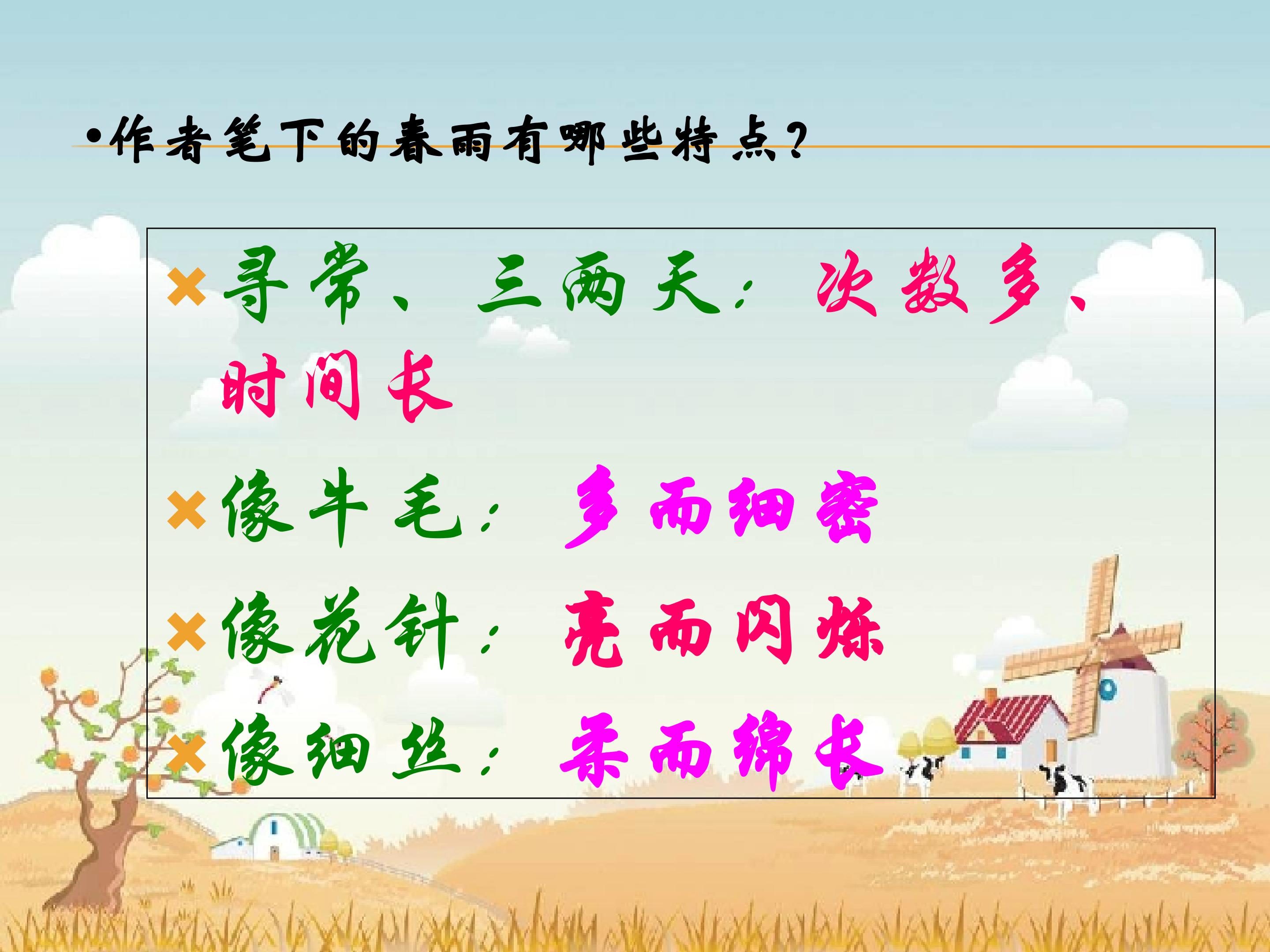 •作者笔下的春雨有哪些特点？

寻常、三两天：次数多、时间长

像牛毛：多而细密

像花针：亮而闪烁

像细丝：柔而绵长